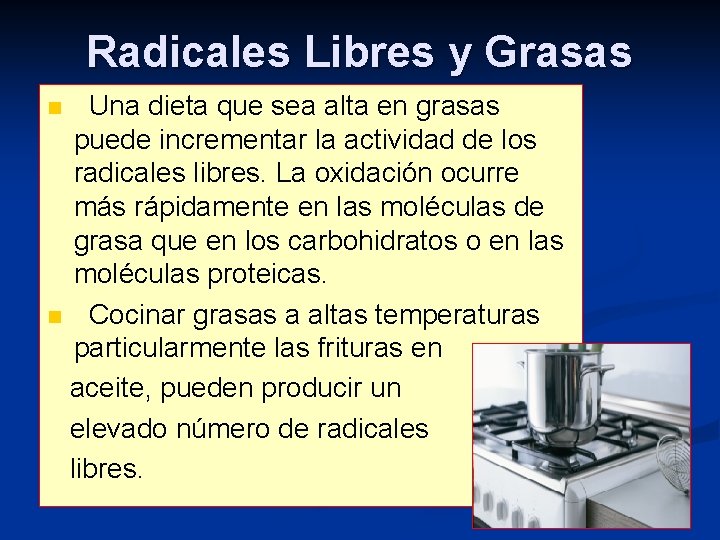 Radicales Libres y Grasas

Una dieta que sea alta en grasas puede incrementar la actividad de los radicales libres. La oxidación ocurre más rápidamente en las moléculas de grasa que en los carbohidratos o en las moléculas proteicas.

Cocinar grasas a altas temperaturas particularmente las frituras en aceite, pueden producir un elevado número de radicales libres.